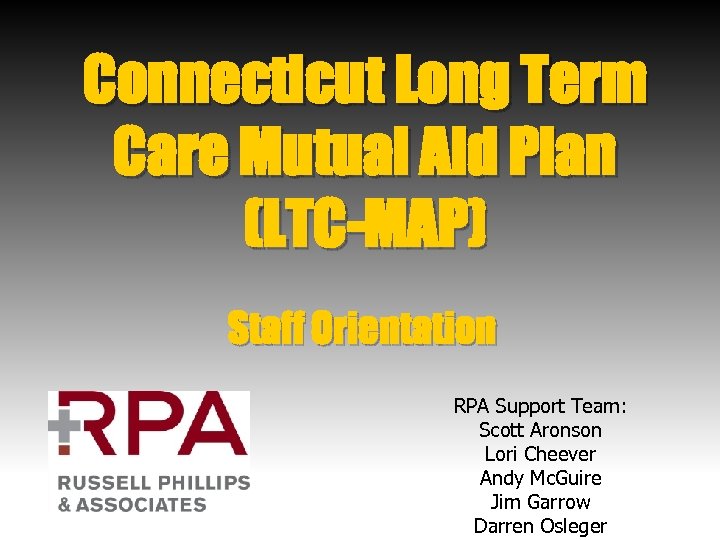 Connecticut Long Term Care Mutual Aid Plan (LTC-MAP)

Staff Orientation

RPA
RUSSELL PHILLIPS & ASSOCIATES

RPA Support Team:
Scott Aronson
Lori Cheever
Andy McGuire
Jim Garrow
Darren Osleger